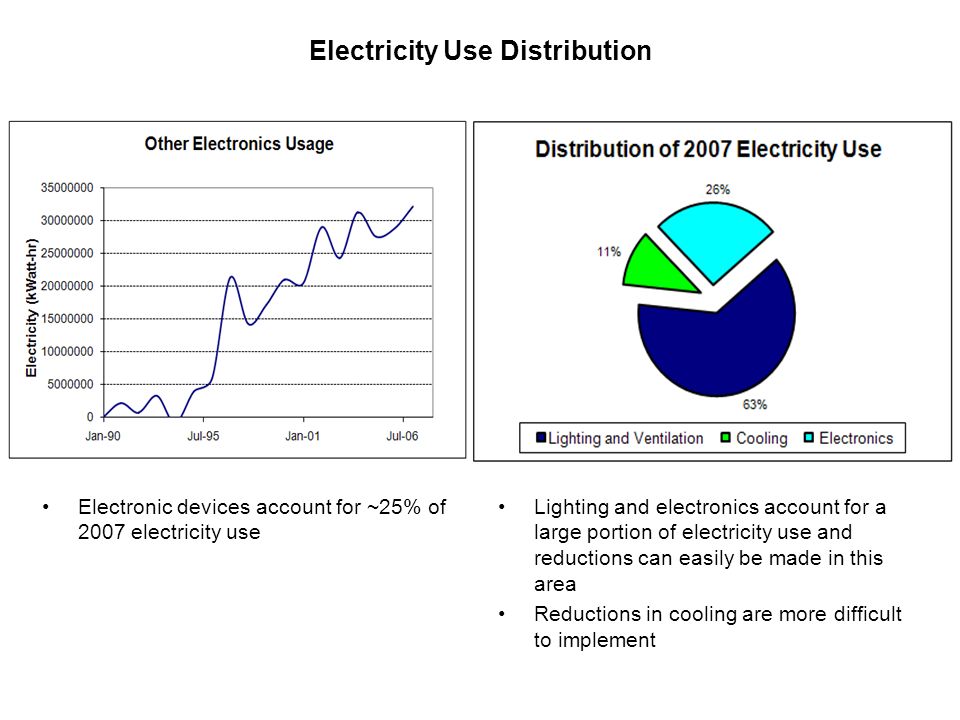 Electricity Use Distribution

Other Electronics Usage

Electricity (kWatt-hr)

35000000
30000000
25000000
20000000
15000000
10000000
5000000
0

Jan-90
Jul-95
Jan-01
Jul-06

Distribution of 2007 Electricity Use

26%
11%
63%

Lighting and Ventilation
Cooling
Electronics

• Electronic devices account for ~25% of 2007 electricity use

• Lighting and electronics account for a large portion of electricity use and reductions can easily be made in this area

• Reductions in cooling are more difficult to implement